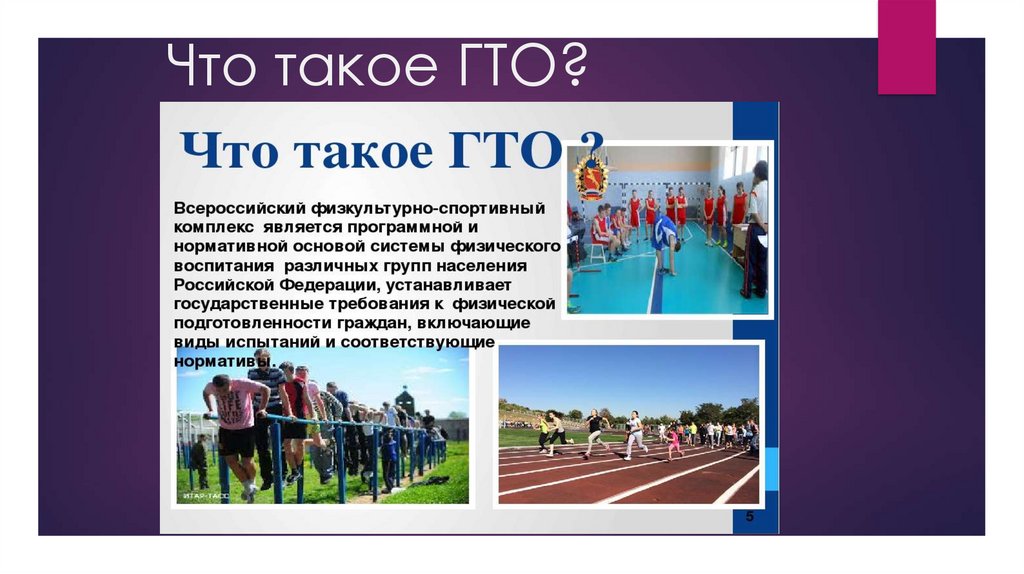 Что такое ГТО?

Что такое ГТО ?

Всероссийский физкультурно-спортивный комплекс является программной и нормативной основой системы физического воспитания различных групп населения Российской Федерации, устанавливает государственные требования к физической подготовленности граждан, включающие виды испытаний и соответствующие нормативы.

ИТАР-ТАСС

5